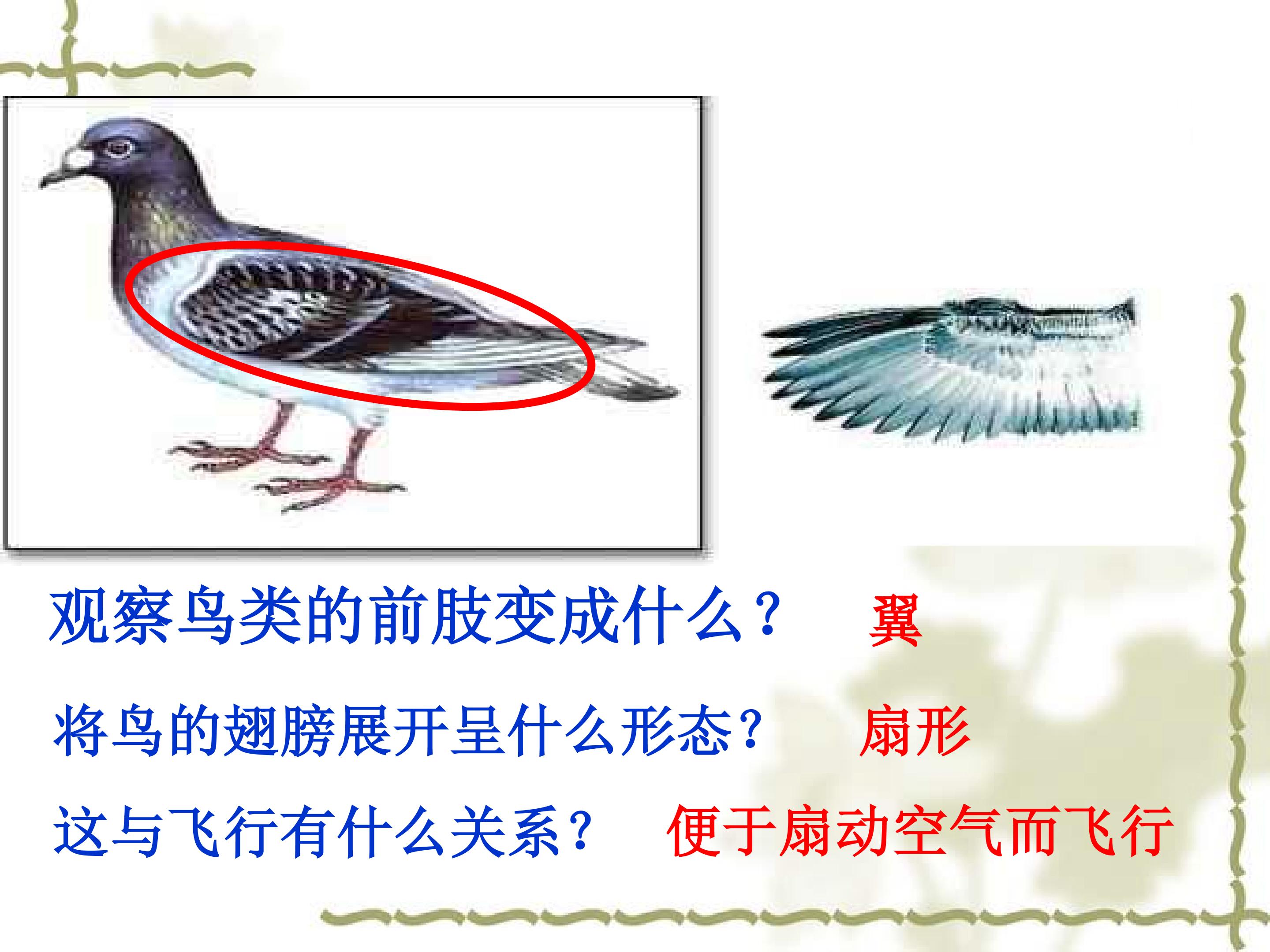 观察鸟类的前肢变成什么？ 翼

将鸟的翅膀展开呈什么形态？ 扇形

这与飞行有什么关系？ 便于扇动空气而飞行